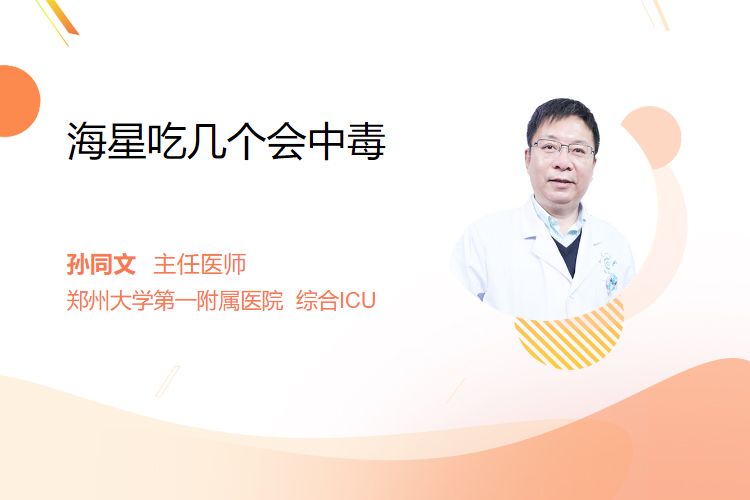 海星吃几个会中毒

孙同文 主任医师
郑州大学第一附属医院 综合ICU